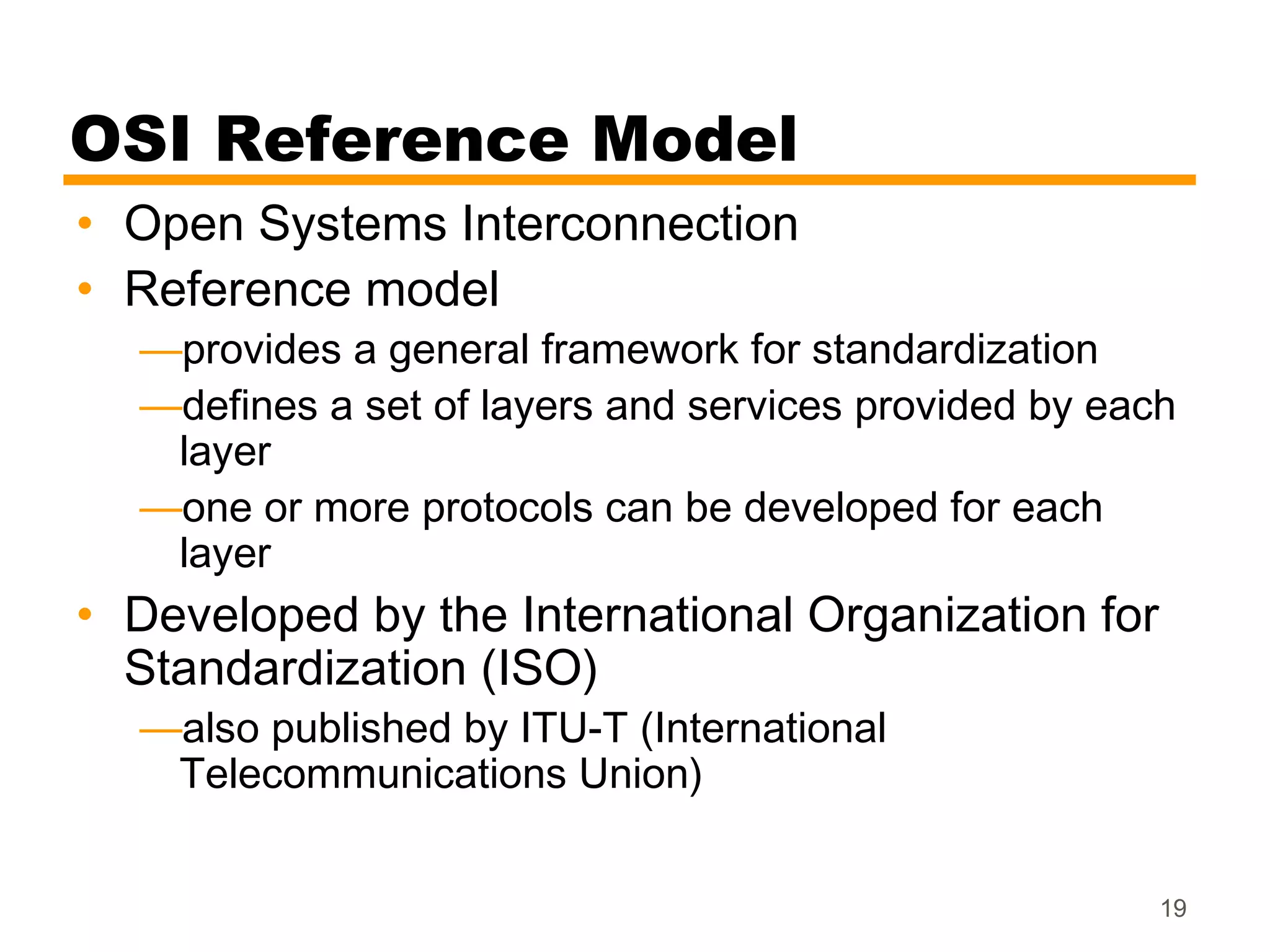 OSI Reference Model

• Open Systems Interconnection
• Reference model
—provides a general framework for standardization
—defines a set of layers and services provided by each layer
—one or more protocols can be developed for each layer
• Developed by the International Organization for Standardization (ISO)
—also published by ITU-T (International Telecommunications Union)

19